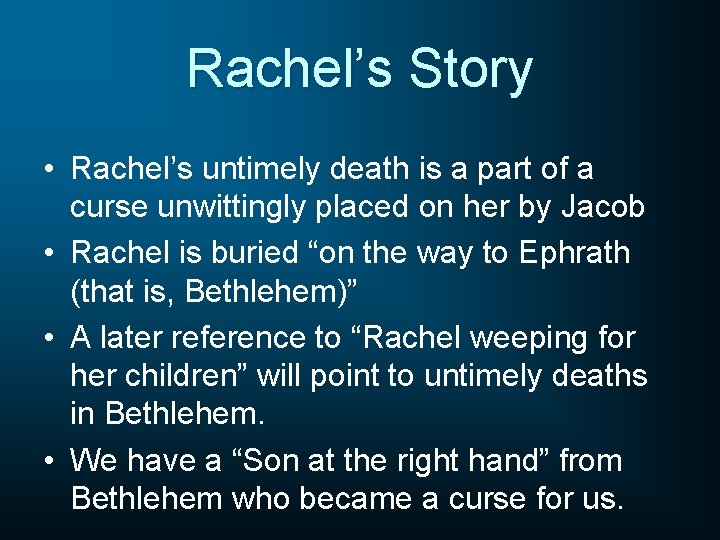 Rachel’s Story

• Rachel’s untimely death is a part of a curse unwittingly placed on her by Jacob
• Rachel is buried “on the way to Ephrath (that is, Bethlehem)”
• A later reference to “Rachel weeping for her children” will point to untimely deaths in Bethlehem.
• We have a “Son at the right hand” from Bethlehem who became a curse for us.